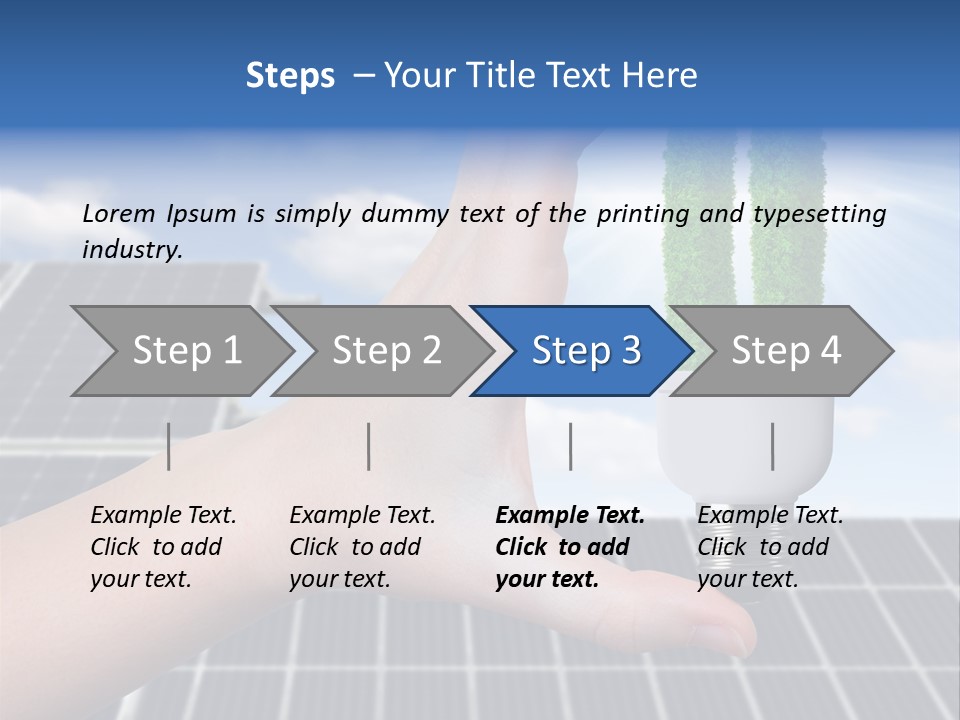 Steps – Your Title Text Here

Lorem Ipsum is simply dummy text of the printing and typesetting industry.

Step 1

Step 2

Step 3

Step 4

Example Text. Click to add your text.

Example Text. Click to add your text.

Example Text. Click to add your text.

Example Text. Click to add your text.